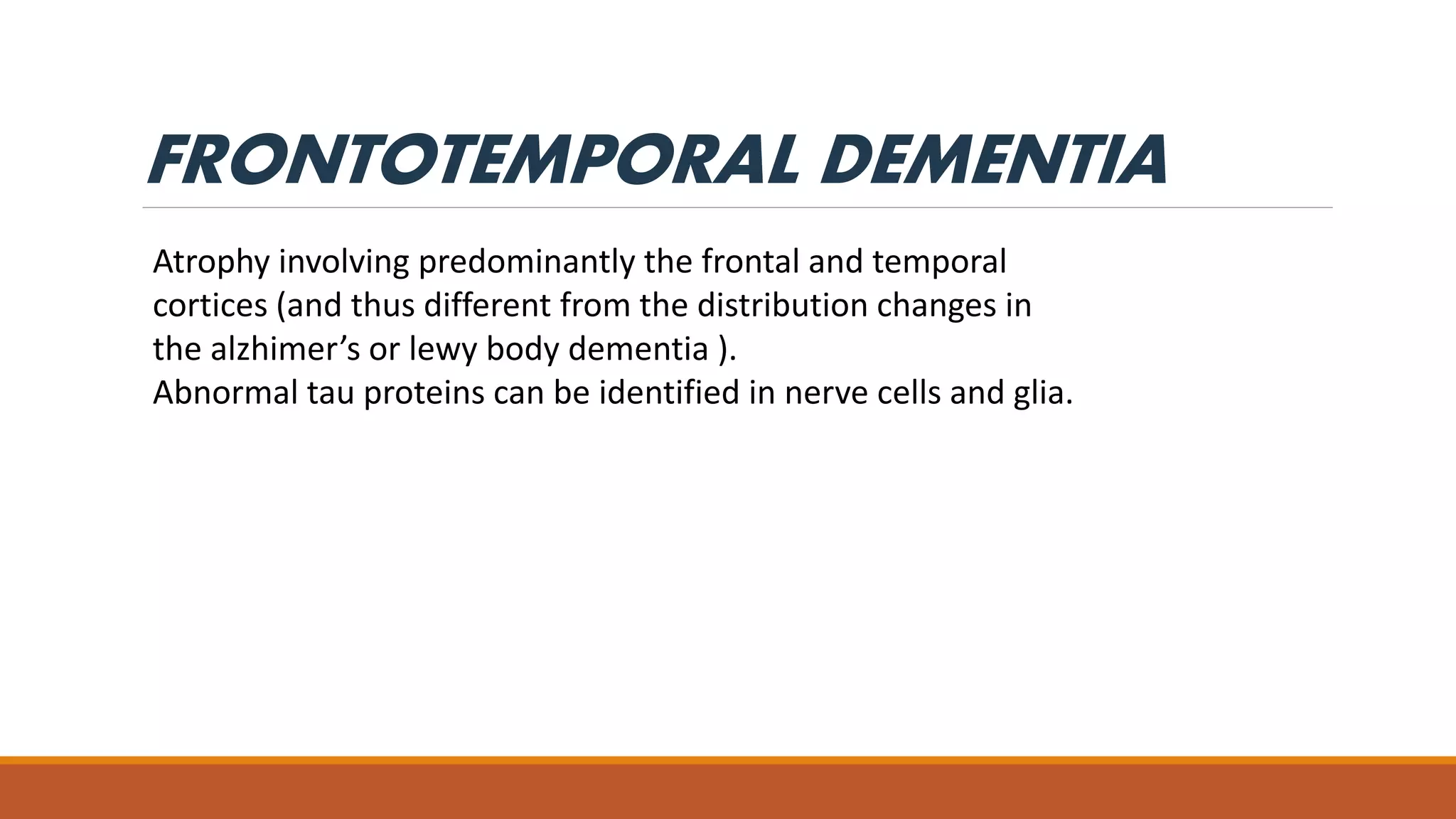 FRONTOTEMPORAL DEMENTIA

Atrophy involving predominantly the frontal and temporal cortices (and thus different from the distribution changes in the alzhimer’s or lewy body dementia ).
Abnormal tau proteins can be identified in nerve cells and glia.